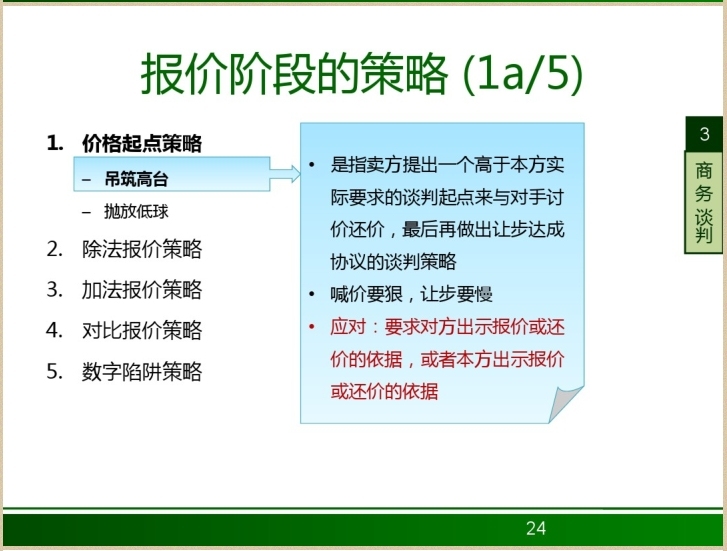 报价阶段的策略 (1a/5)

1. 价格起点策略
– 吊筑高台
– 抛放低球
2. 除法报价策略
3. 加法报价策略
4. 对比报价策略
5. 数字陷阱策略

• 是指卖方提出一个高于本方实际要求的谈判起点来与对手讨价还价，最后再做出让步达成协议的谈判策略
• 喊价要狠，让步要慢
• 应对：要求对方出示报价或还价的依据，或者本方出示报价或还价的依据

3
商务谈判

24